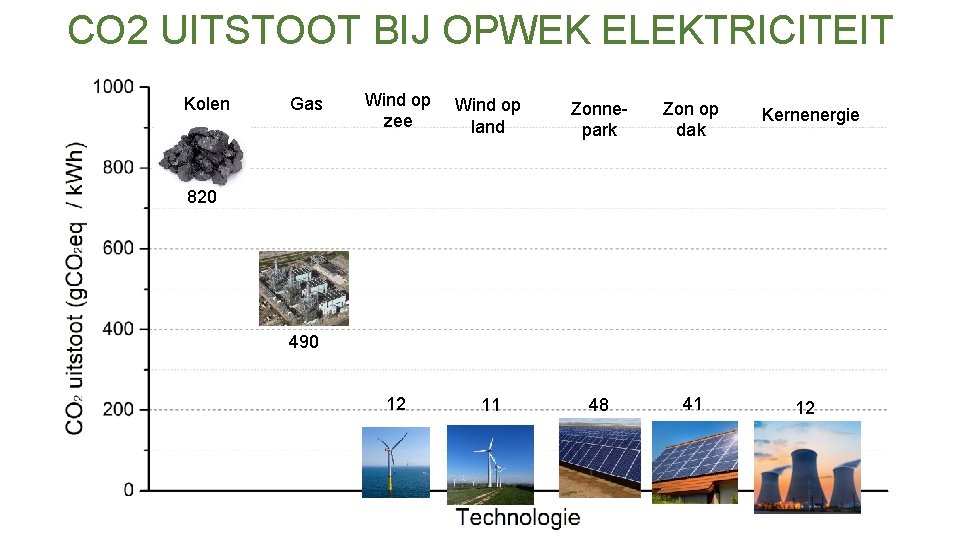 CO2 UITSTOOT BIJ OPWEK ELEKTRICITEIT

$CO_2$ uitstoot ($gCO_2eq$ / kWh)

1000
800
600
400
200
0

Kolen
820

Gas
490

Wind op zee
12

Wind op land
11

Zonne-park
48

Zon op dak
41

Kernenergie
12

Technologie